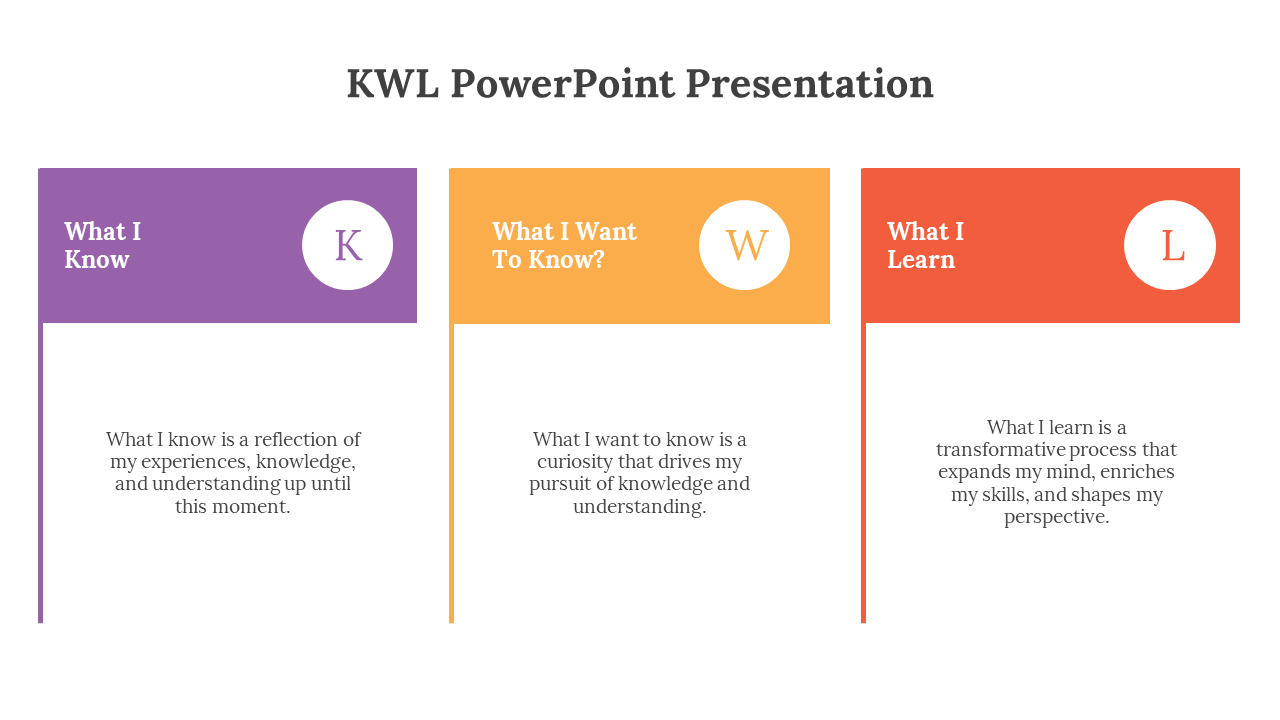 KWL PowerPoint Presentation

What I Know

K

What I know is a reflection of my experiences, knowledge, and understanding up until this moment.

What I Want To Know?

W

What I want to know is a curiosity that drives my pursuit of knowledge and understanding.

What I Learn

L

What I learn is a transformative process that expands my mind, enriches my skills, and shapes my perspective.